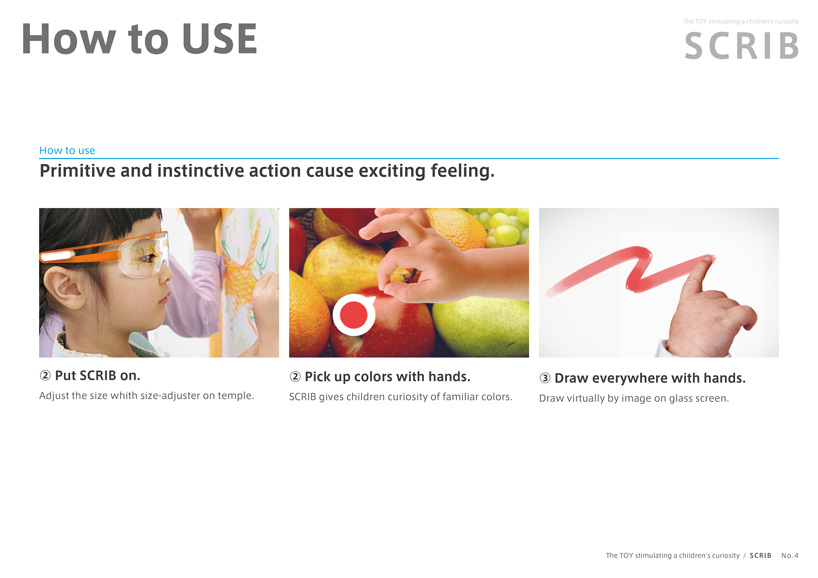 How to USE

The TOY stimulating a children's curiosity
SCRIB

How to use

Primitive and instinctive action cause exciting feeling.

② Put SCRIB on.
Adjust the size whith size-adjuster on temple.

② Pick up colors with hands.
SCRIB gives children curiosity of familiar colors.

③ Draw everywhere with hands.
Draw virtually by image on glass screen.

The TOY stimulating a children's curiosity / SCRIB No. 4